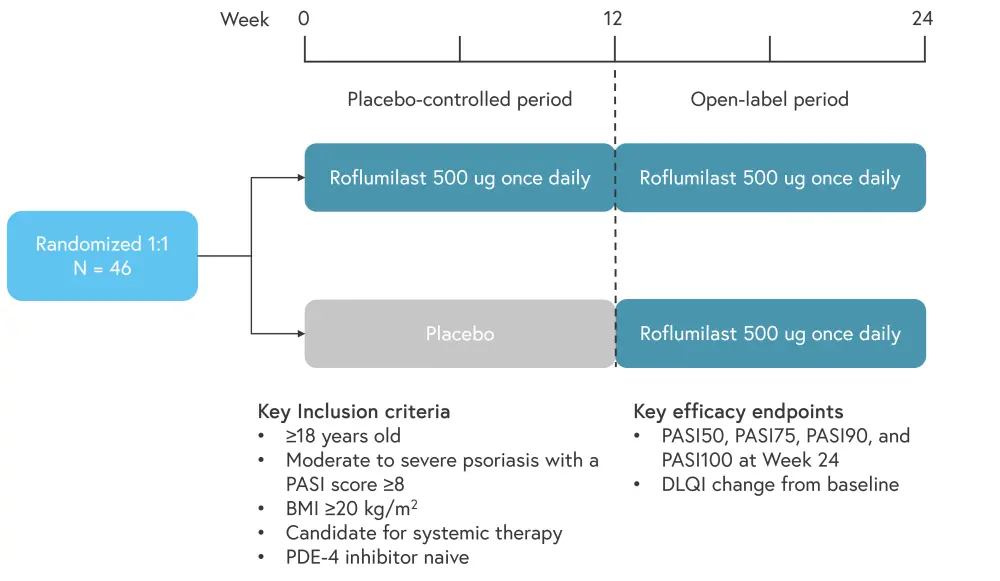 Week 0 12 24

Placebo-controlled period

Open-label period

Randomized 1:1
N = 46

Roflumilast 500 ug once daily

Roflumilast 500 ug once daily

Placebo

Roflumilast 500 ug once daily

Key Inclusion criteria
• ≥18 years old
• Moderate to severe psoriasis with a PASI score ≥8
• BMI ≥20 kg/m$^2$
• Candidate for systemic therapy
• PDE-4 inhibitor naive

Key efficacy endpoints
• PASI50, PASI75, PASI90, and PASI100 at Week 24
• DLQI change from baseline